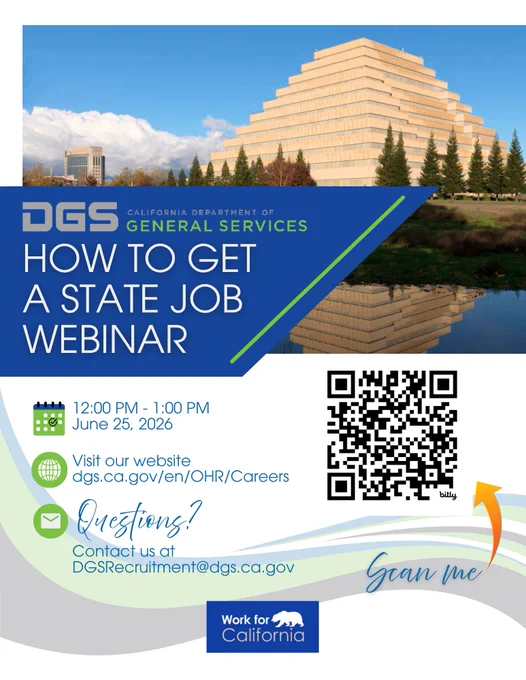 DGS CALIFORNIA DEPARTMENT OF GENERAL SERVICES

HOW TO GET A STATE JOB WEBINAR

12:00 PM - 1:00 PM
June 25, 2026

Visit our website
dgs.ca.gov/en/OHR/Careers

Questions?
Contact us at
DGSRecruitment@dgs.ca.gov

bitly

Scan me

Work for California